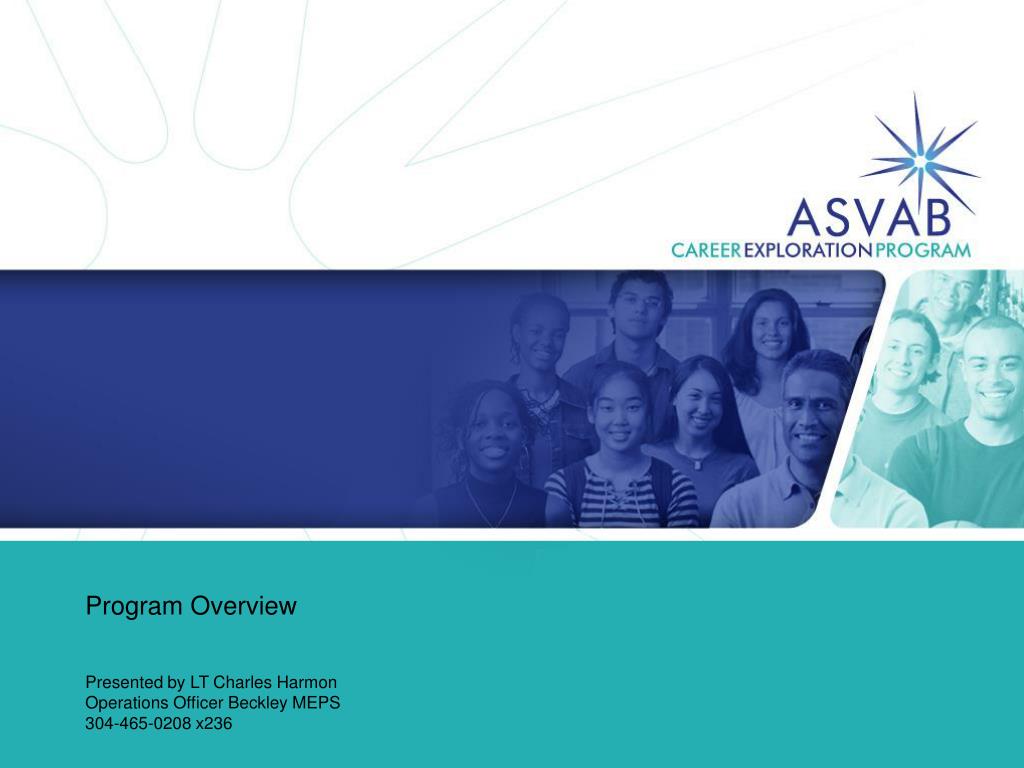 ASVAB
CAREER EXPLORATION PROGRAM

Program Overview

Presented by LT Charles Harmon
Operations Officer Beckley MEPS
304-465-0208 x236